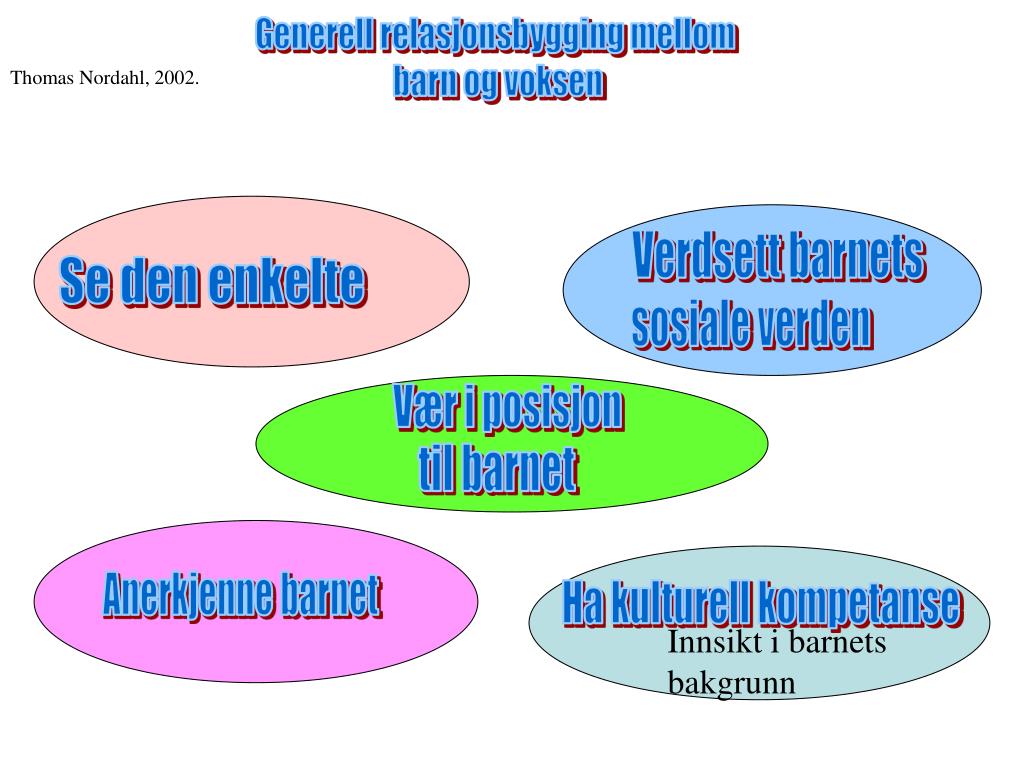 Generell relasjonsbygging mellom barn og voksen

Thomas Nordahl, 2002.

Se den enkelte

Verdsett barnets sosiale verden

Vær i posisjon til barnet

Anerkjenne barnet

Ha kulturell kompetanse

Innsikt i barnets bakgrunn